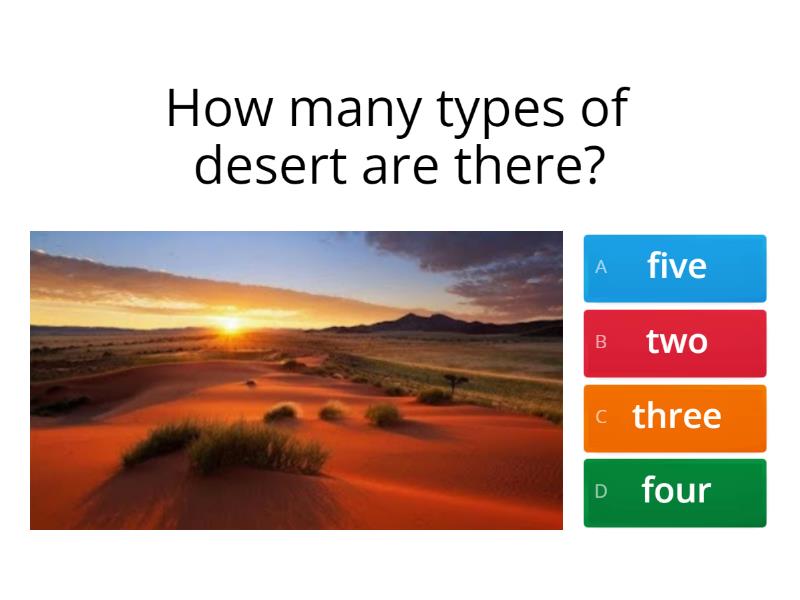 How many types of desert are there?

A five

B two

C three

D four